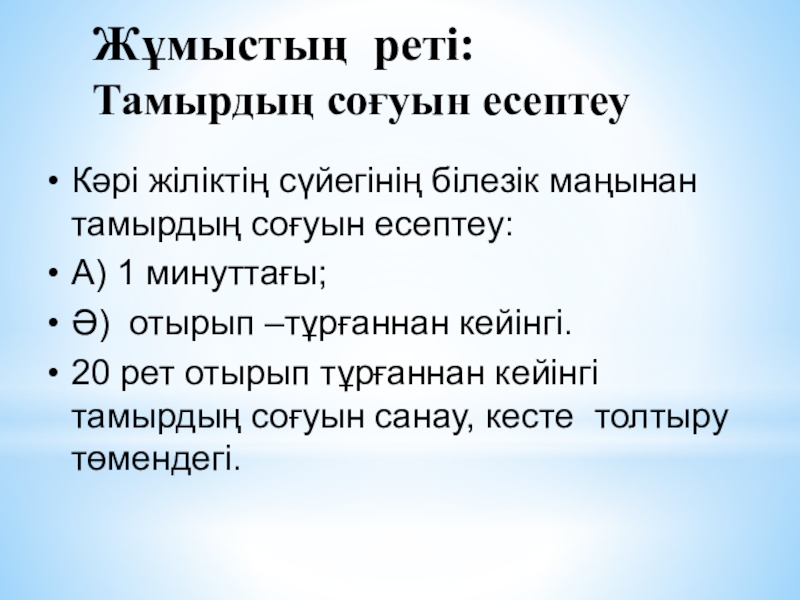 Жұмыстың реті:
Тамырдың соғуын есептеу

• Кәрі жіліктің сүйегінің білезік маңынан тамырдың соғуын есептеу:
• А) 1 минуттағы;
• Ә) отырып –тұрғаннан кейінгі.
• 20 рет отырып тұрғаннан кейінгі тамырдың соғуын санау, кесте толтыру төмендегі.